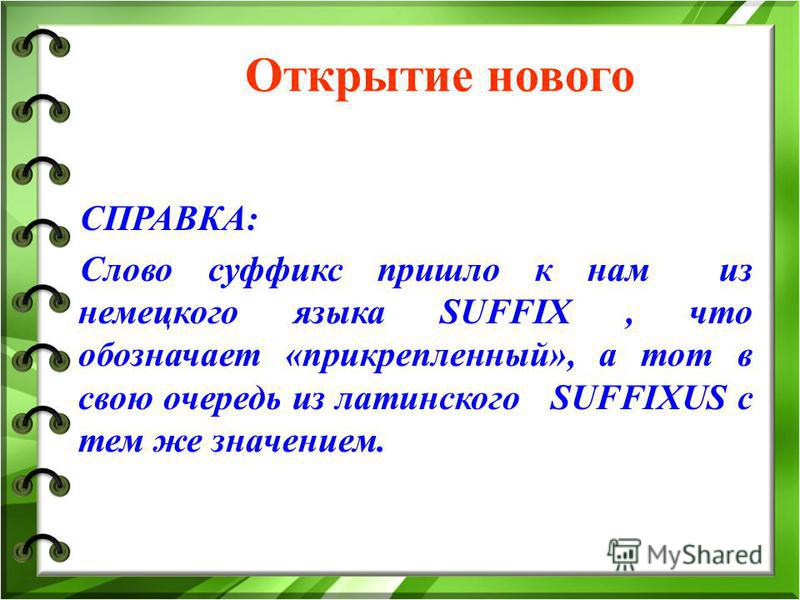 Открытие нового

СПРАВКА:

Слово суффикс пришло к нам из немецкого языка SUFFIX , что обозначает «прикрепленный», а тот в свою очередь из латинского SUFFIXUS с тем же значением.

MyShared